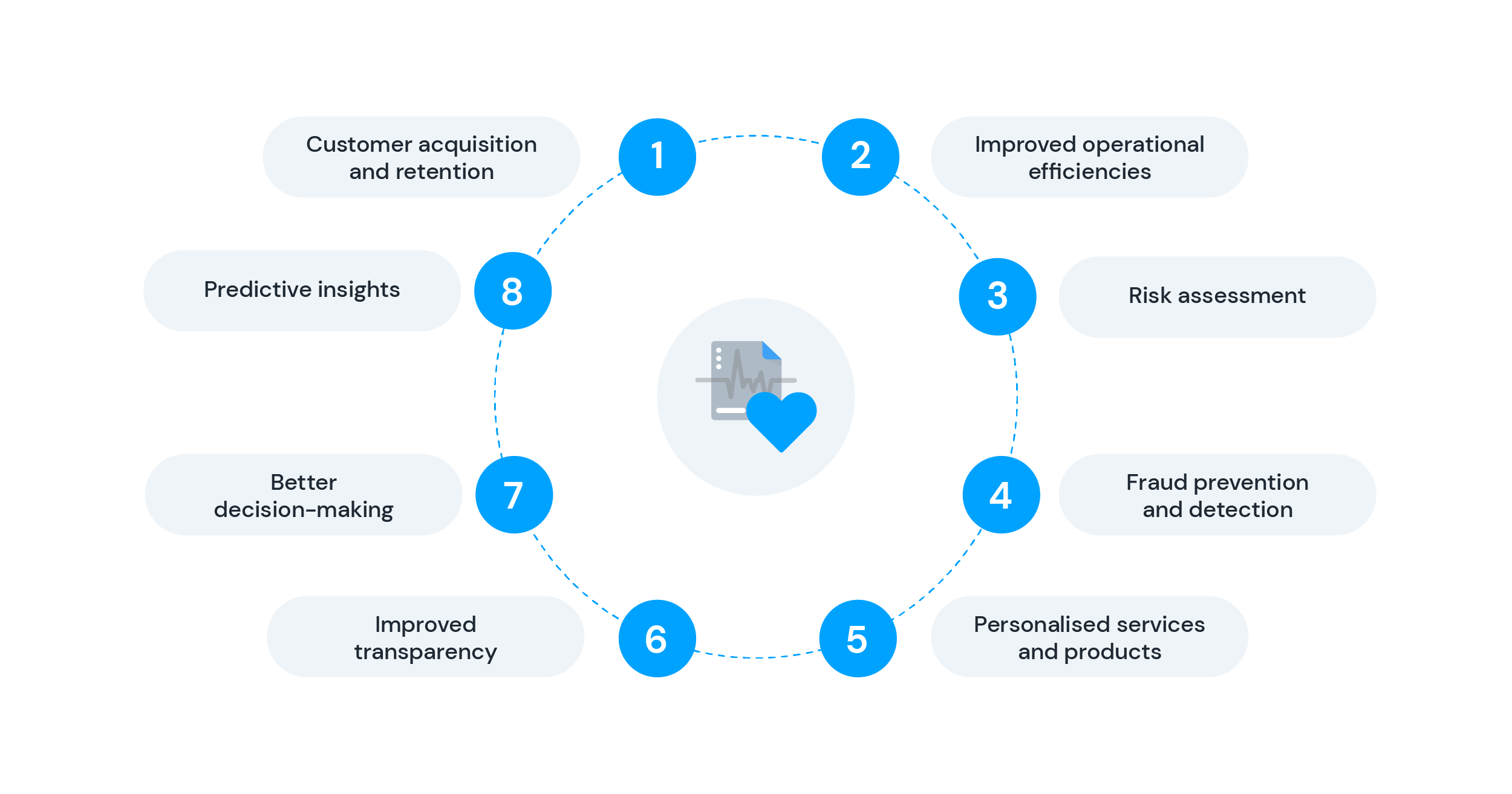 1
Customer acquisition and retention

2
Improved operational efficiencies

3
Risk assessment

4
Fraud prevention and detection

5
Personalised services and products

6
Improved transparency

7
Better decision-making

8
Predictive insights